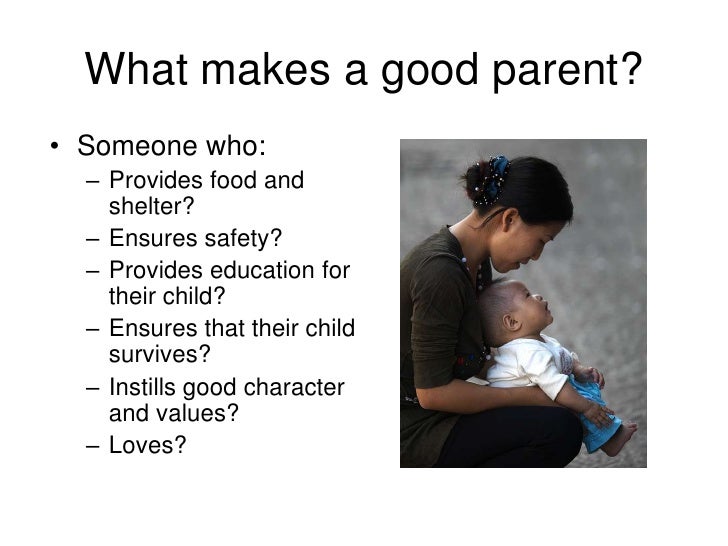 What makes a good parent?

• Someone who:
– Provides food and shelter?
– Ensures safety?
– Provides education for their child?
– Ensures that their child survives?
– Instills good character and values?
– Loves?